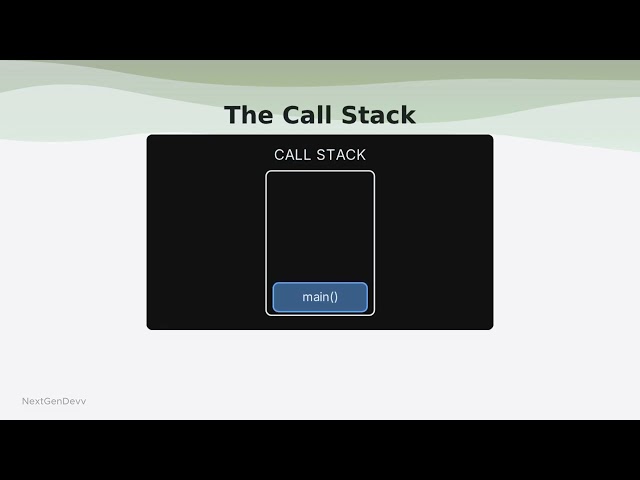 The Call Stack

CALL STACK

main()

NextGenDevv